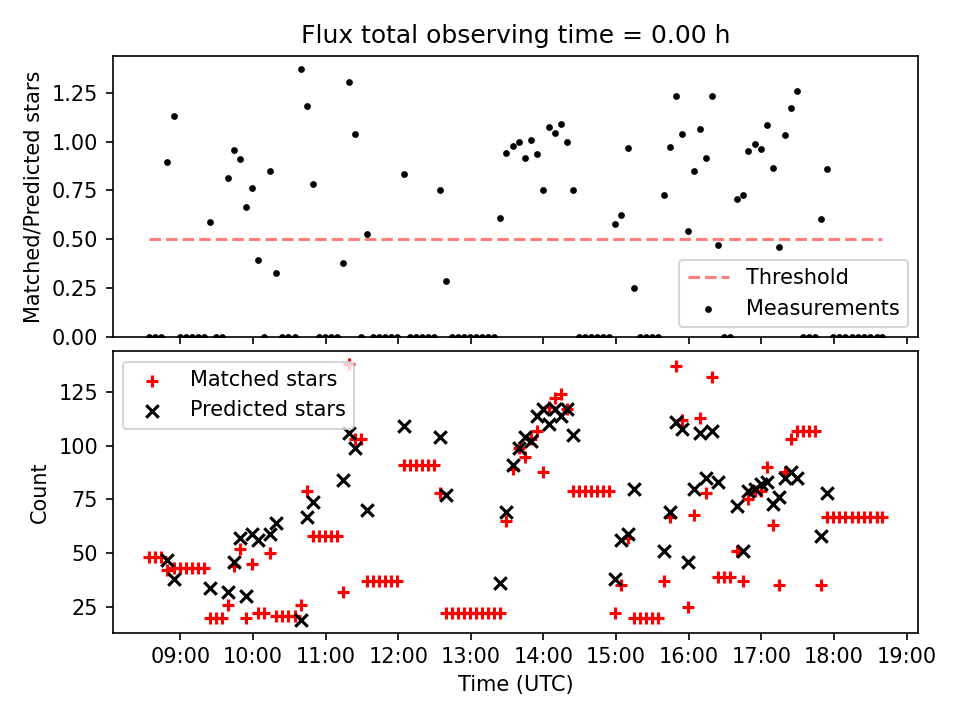 Flux total observing time = 0.00 h

Matched/Predicted stars

1.25
1.00
0.75
0.50
0.25
0.00

Threshold
Measurements

Matched stars
Predicted stars

Count

125
100
75
50
25

09:00 10:00 11:00 12:00 13:00 14:00 15:00 16:00 17:00 18:00 19:00

Time (UTC)